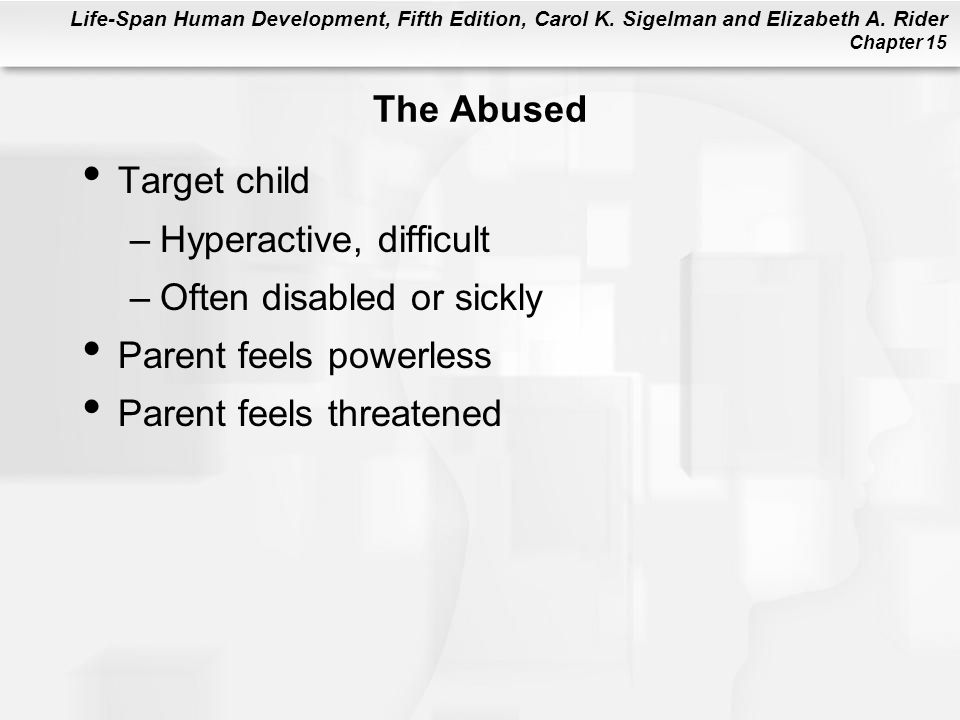 Life-Span Human Development, Fifth Edition, Carol K. Sigelman and Elizabeth A. Rider
Chapter 15

The Abused

• Target child
– Hyperactive, difficult
– Often disabled or sickly
• Parent feels powerless
• Parent feels threatened